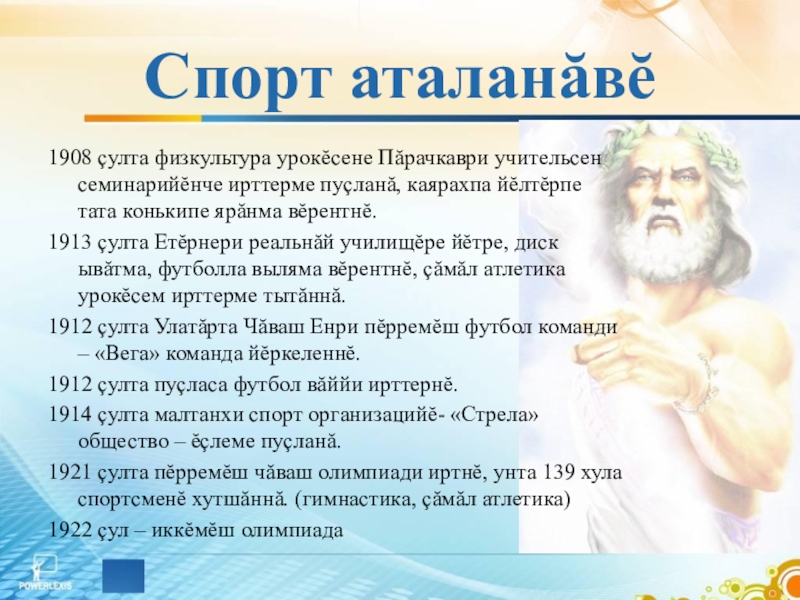 Спорт аталанăвĕ

1908 çулта физкультура урокĕсене Пăрачкаври учительсен семинарийĕнче ирттерме пуçланă, каярахпа йĕлтĕрпе тата конькипе ярăнма вĕрентнĕ.

1913 çулта Етĕрнери реальнăй училищĕре йĕтре, диск ывăтма, футболла выляма вĕрентнĕ, çăмăл атлетика урокĕсем ирттерме тытăннă.

1912 çулта Улатăрта Чăваш Енри пĕрремĕш футбол команди – «Вега» команда йĕркеленнĕ.

1912 çулта пуçласа футбол вăййи ирттернĕ.

1914 çулта малтанхи спорт организацийĕ- «Стрела» общество – ĕçлеме пуçланă.

1921 çулта пĕрремĕш чăваш олимпиади иртнĕ, унта 139 хула спортсменĕ хутшăннă. (гимнастика, çăмăл атлетика)

1922 çул – иккĕмĕш олимпиада

POWERLEXIS